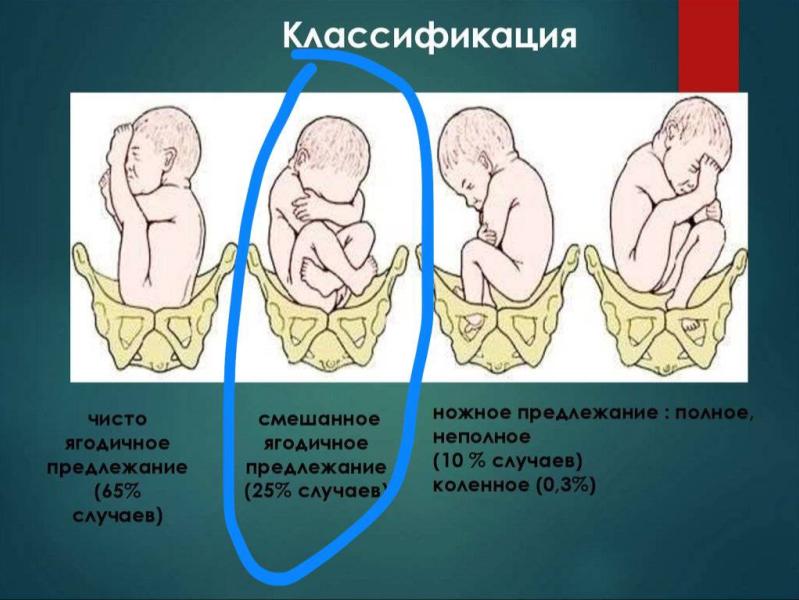 Классификация

чисто ягодичное предлежание (65% случаев)

смешанное ягодичное предлежание (25% случаев)

ножное предлежание : полное, неполное (10 % случаев) коленное (0,3%)